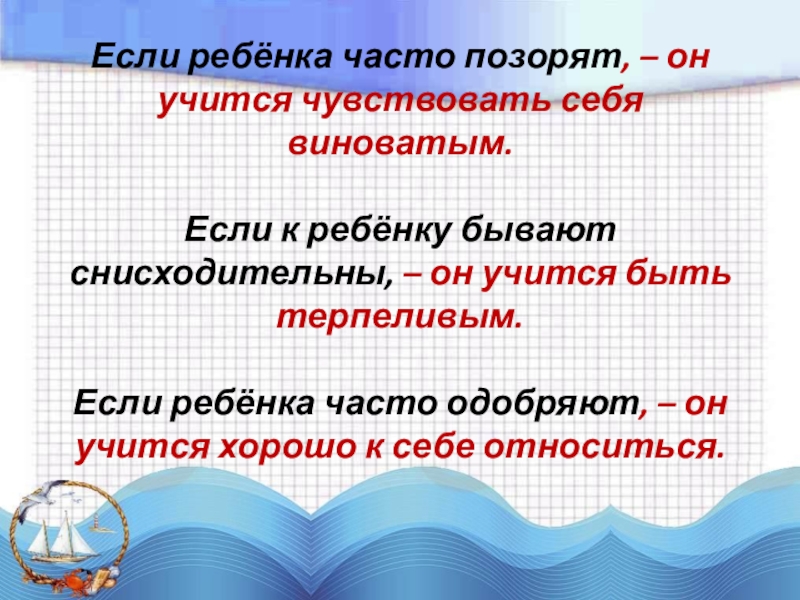 Если ребёнка часто позорят, – он учится чувствовать себя виноватым.

Если к ребёнку бывают снисходительны, – он учится быть терпеливым.

Если ребёнка часто одобряют, – он учится хорошо к себе относиться.